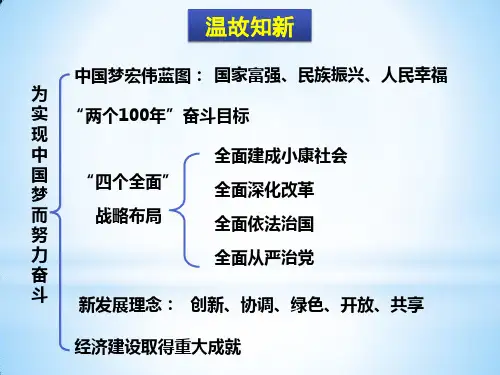 温故知新

为实现中国梦而努力奋斗

中国梦宏伟蓝图： 国家富强、民族振兴、人民幸福

“两个100年”奋斗目标

“四个全面”战略布局

全面建成小康社会

全面深化改革

全面依法治国

全面从严治党

新发展理念： 创新、协调、绿色、开放、共享

经济建设取得重大成就